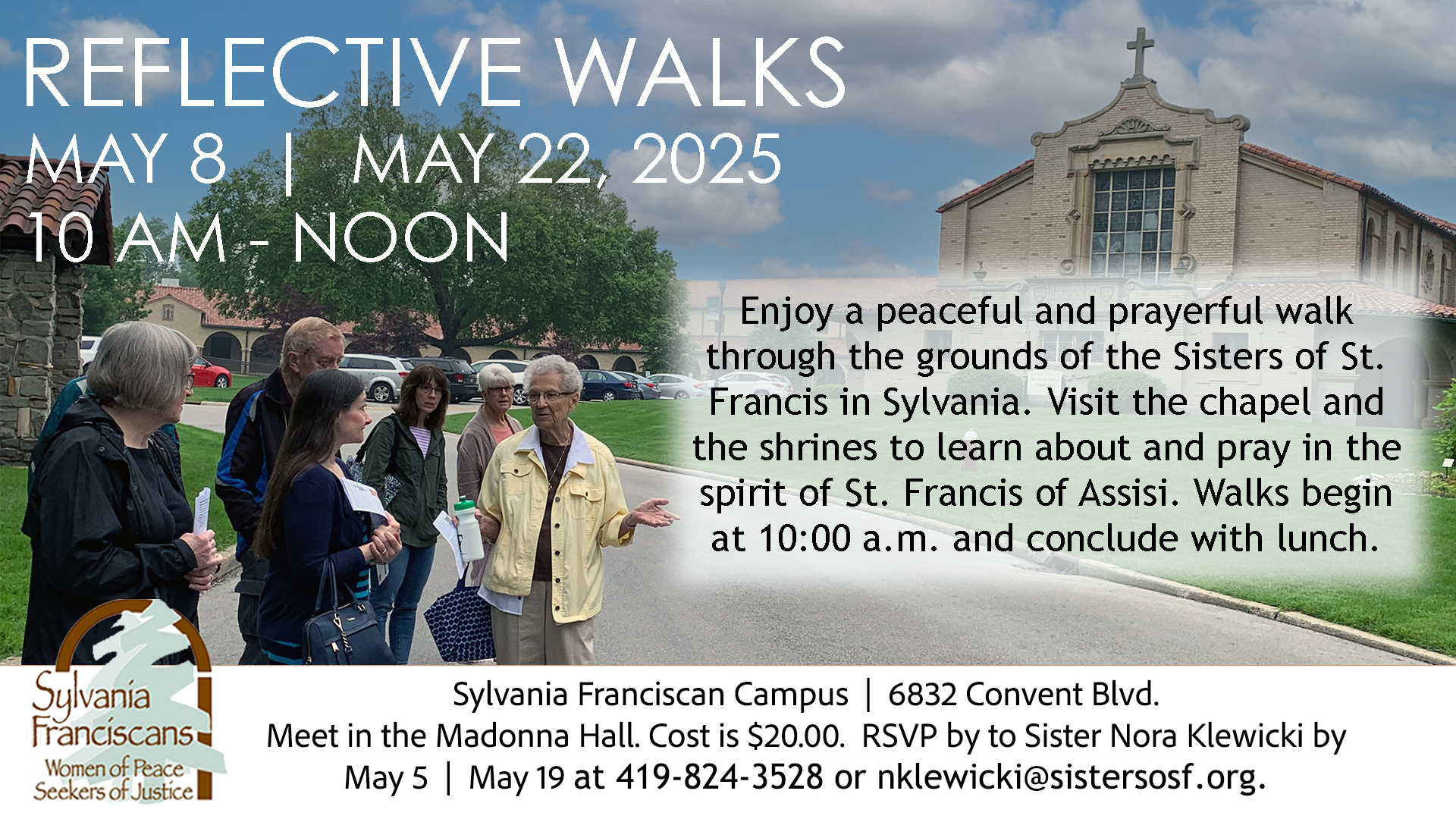 REFLECTIVE WALKS
MAY 8 | MAY 22, 2025
10 AM - NOON

Enjoy a peaceful and prayerful walk through the grounds of the Sisters of St. Francis in Sylvania. Visit the chapel and the shrines to learn about and pray in the spirit of St. Francis of Assisi. Walks begin at 10:00 a.m. and conclude with lunch.

Sylvania Franciscans
Women of Peace
Seekers of Justice

Sylvania Franciscan Campus | 6832 Convent Blvd.
Meet in the Madonna Hall. Cost is $20.00. RSVP by to Sister Nora Klewicki by May 5 | May 19 at 419-824-3528 or nklewicki@sistersosf.org.